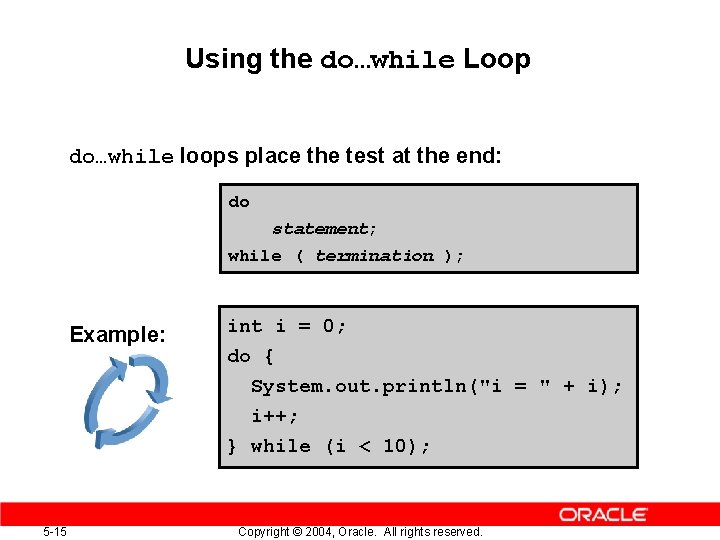 Using the do…while Loop

do…while loops place the test at the end:

do
    statement;
while ( termination );

Example:

int i = 0;
do {
  System.out.println("i = " + i);
  i++;
} while (i < 10);

ORACLE

5-15

Copyright © 2004, Oracle. All rights reserved.